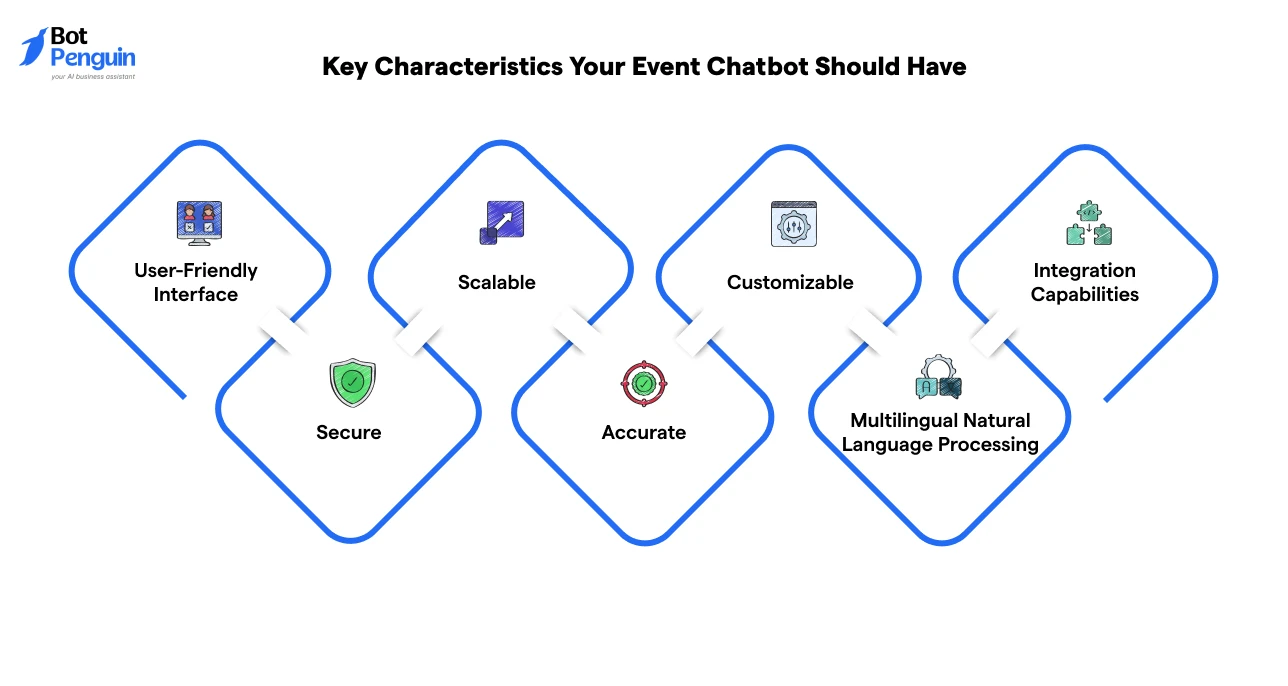 Bot Penguin
your AI business assistant

Key Characteristics Your Event Chatbot Should Have

User-Friendly Interface

Secure

Scalable

Accurate

Customizable

Multilingual Natural Language Processing

Integration Capabilities